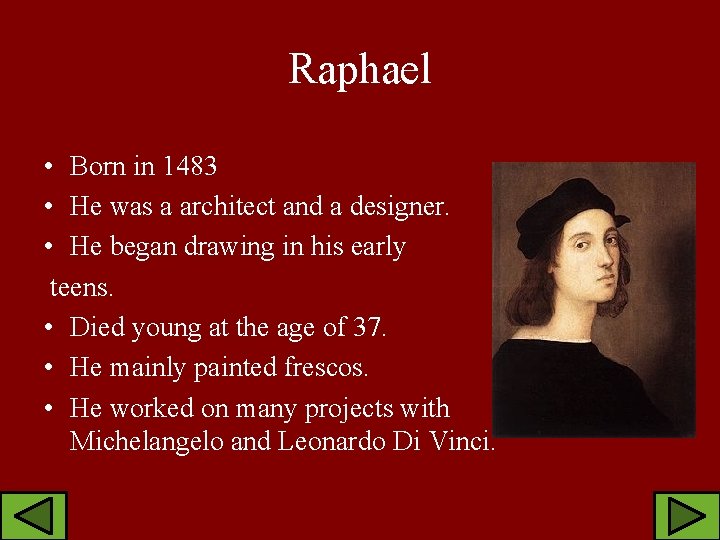 Raphael

• Born in 1483
• He was a architect and a designer.
• He began drawing in his early teens.
• Died young at the age of 37.
• He mainly painted frescos.
• He worked on many projects with Michelangelo and Leonardo Di Vinci.